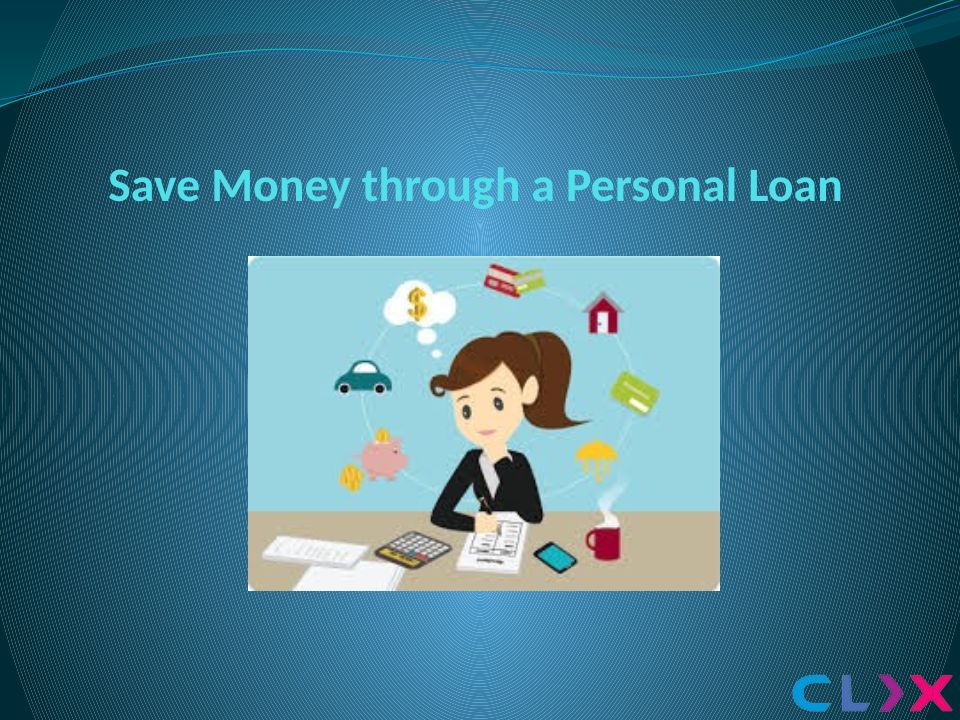 Save Money through a Personal Loan

$

CLIX